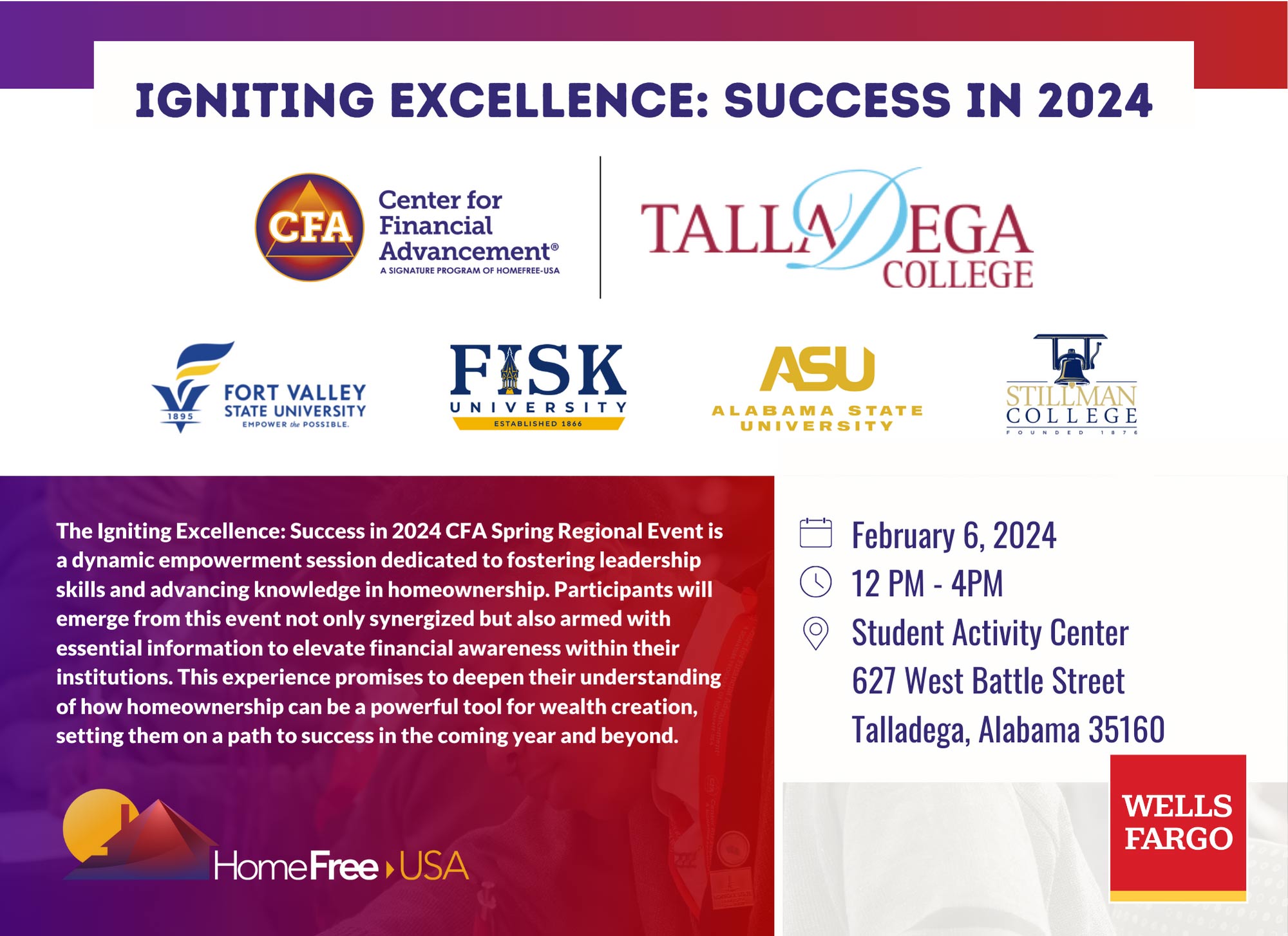 IGNITING EXCELLENCE: SUCCESS IN 2024

CFA Center for Financial Advancement®
A SIGNATURE PROGRAM OF HOMEFREE-USA

TALLADEGA COLLEGE

1895 FORT VALLEY STATE UNIVERSITY EMPOWER the POSSIBLE.

FISK UNIVERSITY ESTABLISHED 1866

ASU ALABAMA STATE UNIVERSITY

STILLMAN COLLEGE FOUNDED 1876

The Igniting Excellence: Success in 2024 CFA Spring Regional Event is a dynamic empowerment session dedicated to fostering leadership skills and advancing knowledge in homeownership. Participants will emerge from this event not only synergized but also armed with essential information to elevate financial awareness within their institutions. This experience promises to deepen their understanding of how homeownership can be a powerful tool for wealth creation, setting them on a path to success in the coming year and beyond.

HomeFree USA

February 6, 2024
12 PM - 4PM
Student Activity Center
627 West Battle Street
Talladega, Alabama 35160

WELLS FARGO